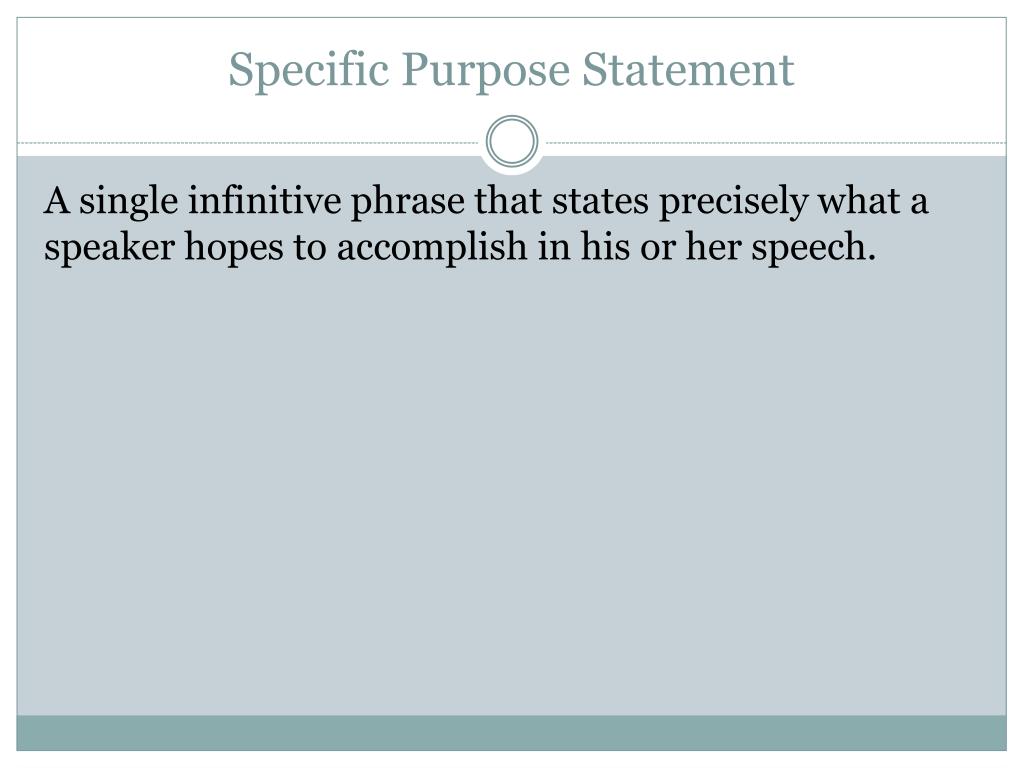 Specific Purpose Statement

A single infinitive phrase that states precisely what a speaker hopes to accomplish in his or her speech.